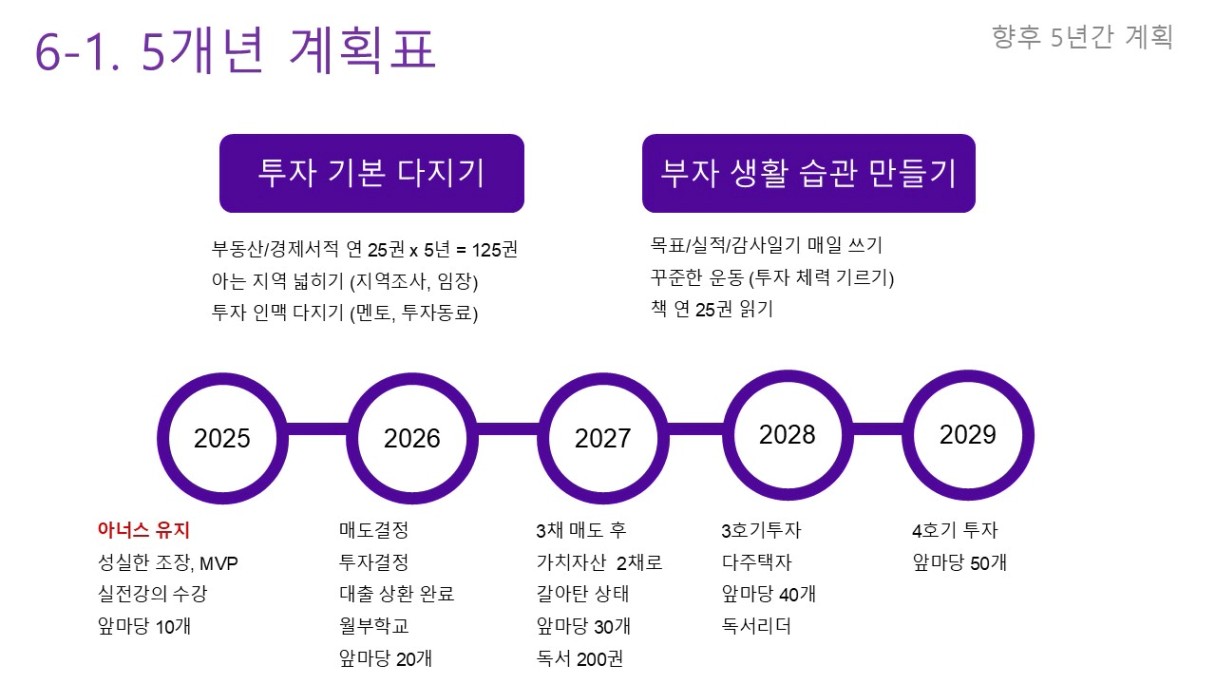 6-1. 5개년 계획표

향후 5년간 계획

투자 기본 다지기

부동산/경제서적 연 25권 x 5년 = 125권
아는 지역 넓히기 (지역조사, 임장)
투자 인맥 다지기 (멘토, 투자동료)

부자 생활 습관 만들기

목표/실적/감사일기 매일 쓰기
꾸준한 운동 (투자 체력 기르기)
책 연 25권 읽기

2025

2026

2027

2028

2029

아너스 유지
성실한 조장, MVP
실전강의 수강
앞마당 10개

매도결정
투자결정
대출 상환 완료
월부학교
앞마당 20개

3채 매도 후
가치자산 2채로
갈아탄 상태
앞마당 30개
독서 200권

3호기투자
다주택자
앞마당 40개
독서리더

4호기 투자
앞마당 50개